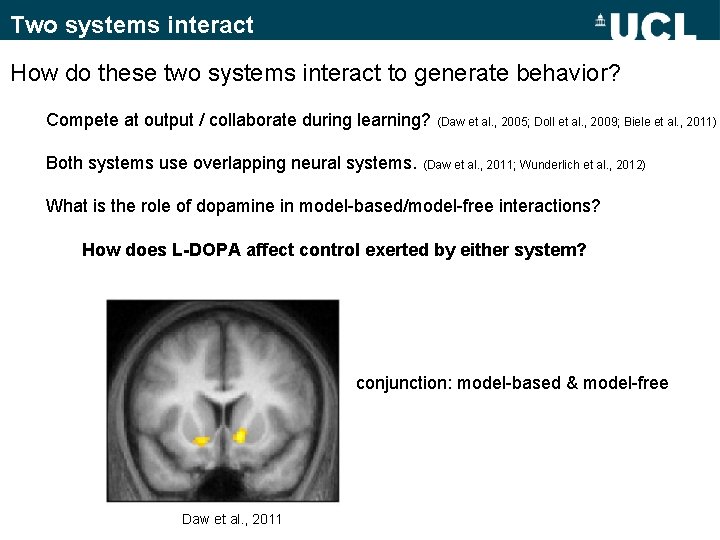 Two systems interact

UCL

How do these two systems interact to generate behavior?

Compete at output / collaborate during learning? (Daw et al., 2005; Doll et al., 2009; Biele et al., 2011)

Both systems use overlapping neural systems. (Daw et al., 2011; Wunderlich et al., 2012)

What is the role of dopamine in model-based/model-free interactions?

How does L-DOPA affect control exerted by either system?

conjunction: model-based & model-free

Daw et al., 2011